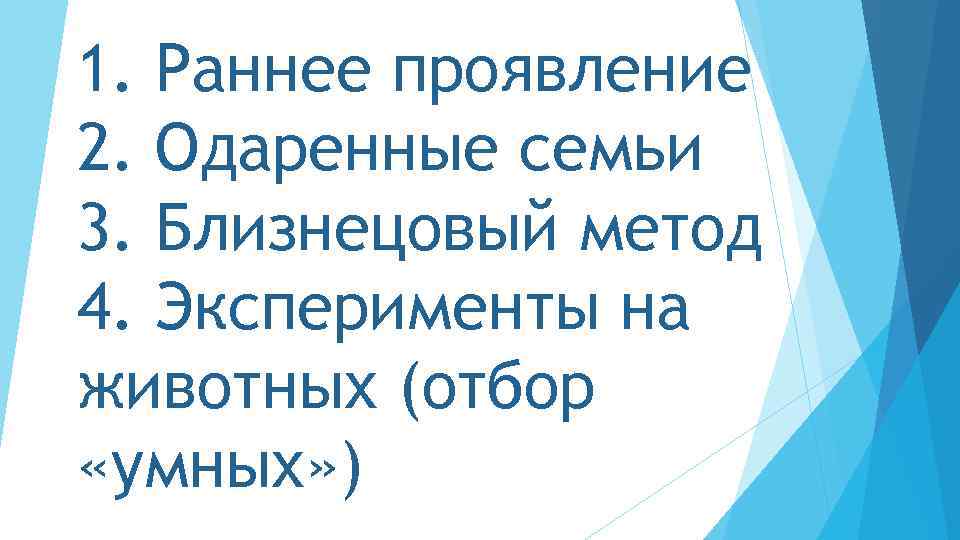 1. Раннее проявление
2. Одаренные семьи
3. Близнецовый метод
4. Эксперименты на животных (отбор «умных»)